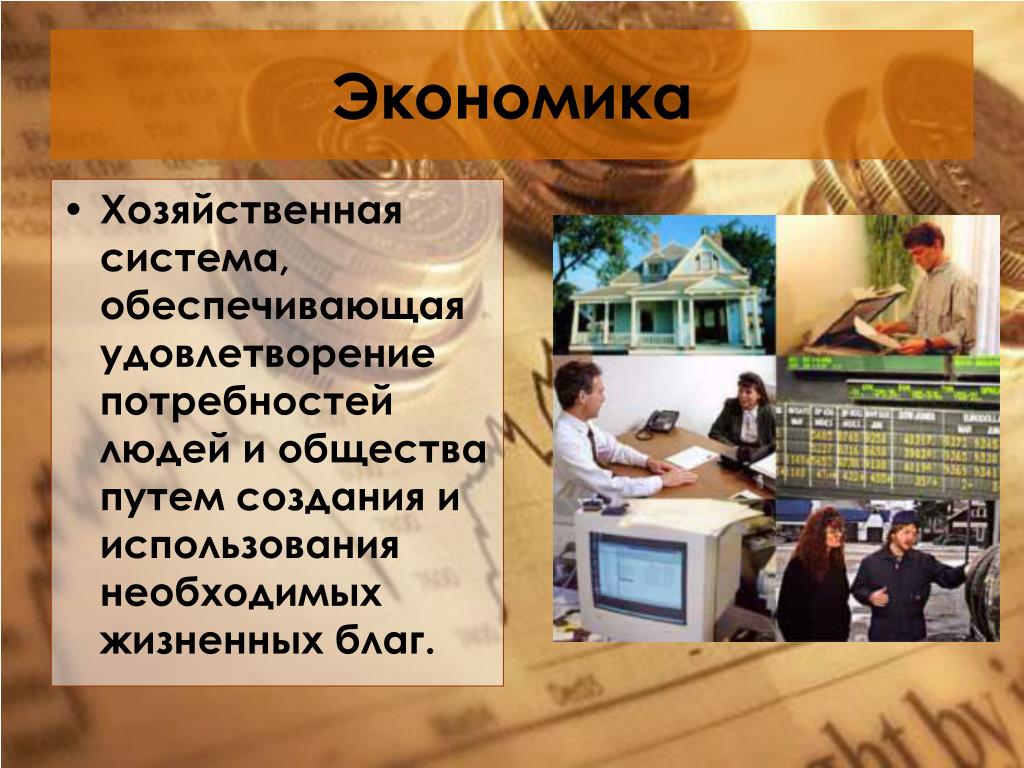 Экономика

• Хозяйственная система, обеспечивающая удовлетворение потребностей людей и общества путем создания и использования необходимых жизненных благ.